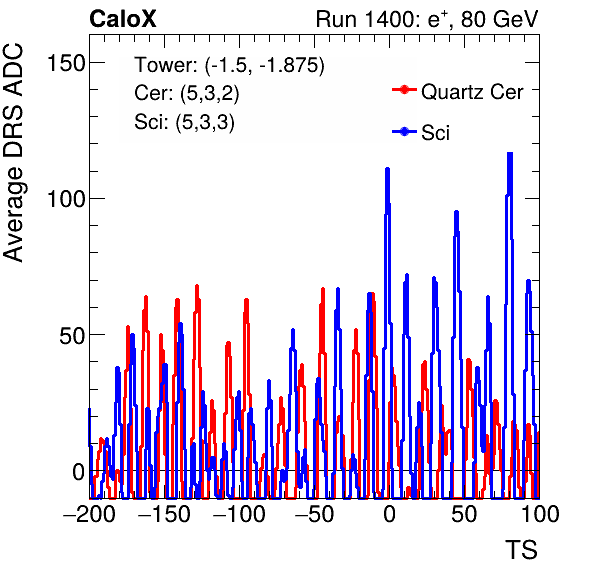 CaloX

Run 1400: $e^{+}$, 80 GeV

Tower: (-1.5, -1.875)
Cer: (5,3,2)
Sci: (5,3,3)

Quartz Cer
Sci

Average DRS ADC

150
100
50
0

−200 −150 −100 −50 0 50 100

TS